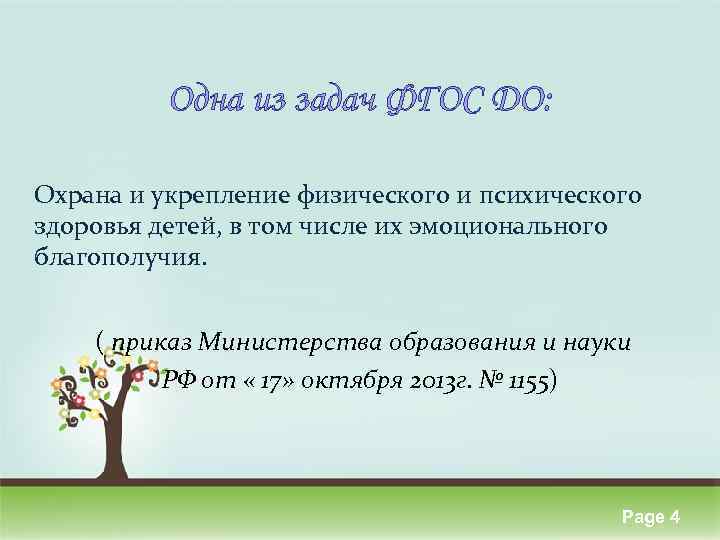 Одна из задач ФГОС ДО:

Охрана и укрепление физического и психического здоровья детей, в том числе их эмоционального благополучия.

( приказ Министерства образования и науки РФ от « 17» октября 2013г. № 1155)

Page 4